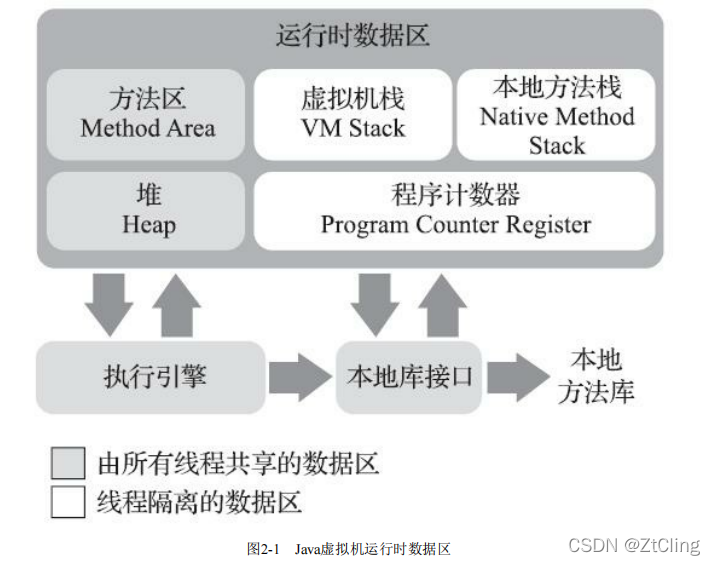 运行时数据区

方法区
Method Area

虚拟机栈
VM Stack

本地方法栈
Native Method Stack

堆
Heap

程序计数器
Program Counter Register

执行引擎

本地库接口

本地方法库

由所有线程共享的数据区

线程隔离的数据区

图2-1 Java虚拟机运行时数据区

CSDN @ZtCling